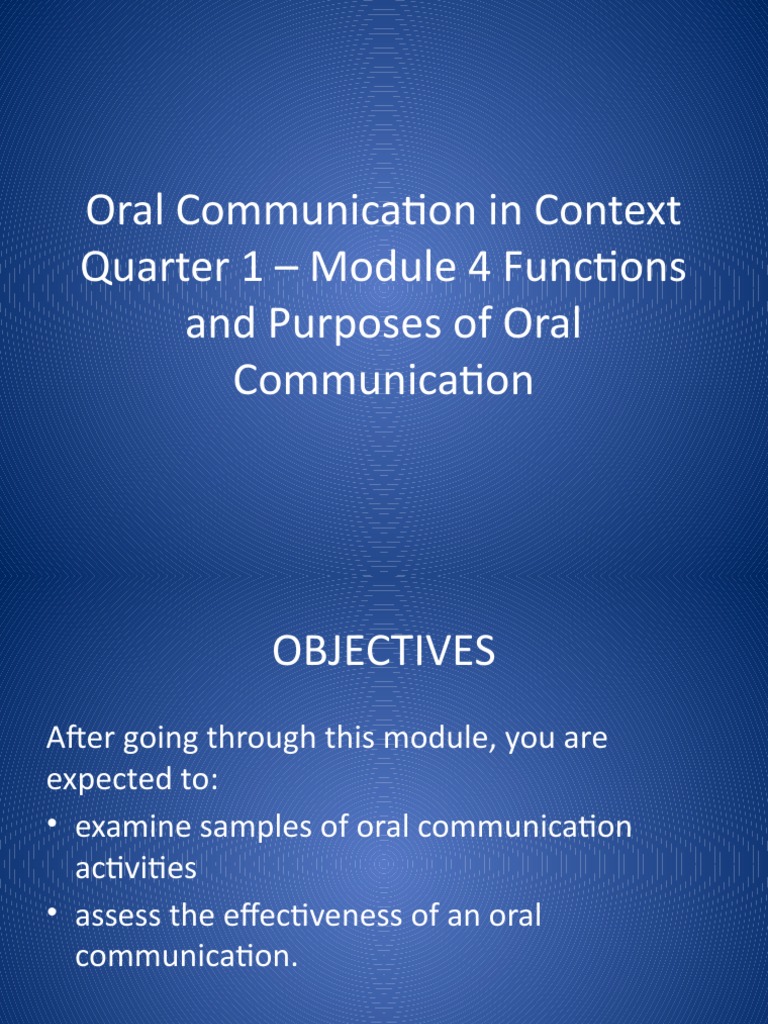 Oral Communication in Context Quarter 1 – Module 4 Functions and Purposes of Oral Communication

OBJECTIVES

After going through this module, you are expected to:

• examine samples of oral communication activities
• assess the effectiveness of an oral communication.